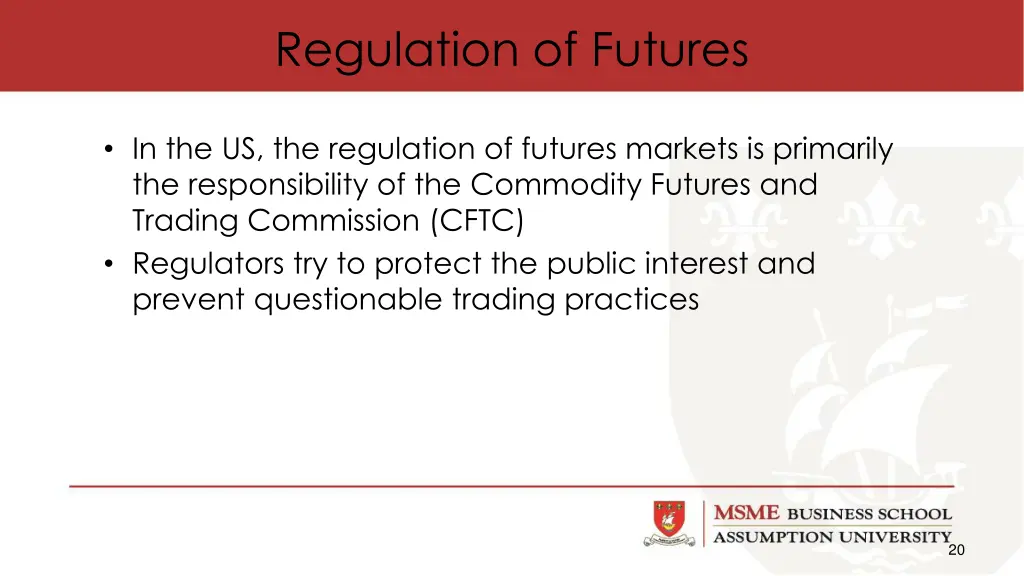 Regulation of Futures

• In the US, the regulation of futures markets is primarily the responsibility of the Commodity Futures and Trading Commission (CFTC)
• Regulators try to protect the public interest and prevent questionable trading practices

MSME BUSINESS SCHOOL
ASSUMPTION UNIVERSITY

20